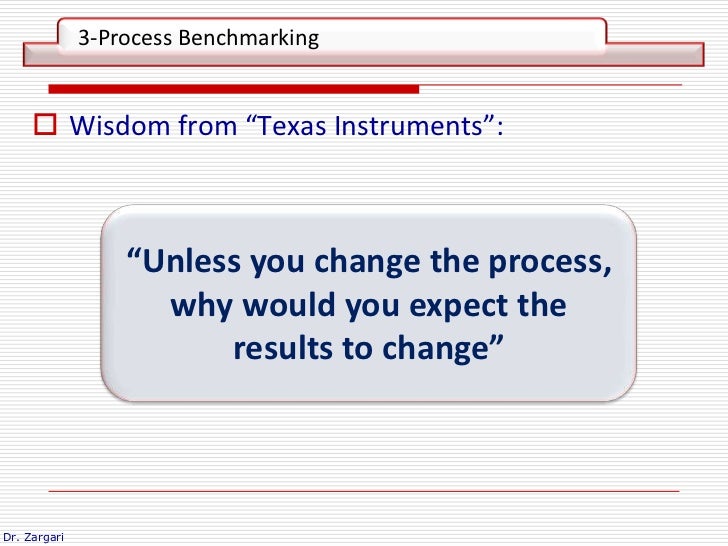 3-Process Benchmarking

Wisdom from “Texas Instruments”:

“Unless you change the process, why would you expect the results to change”

Dr. Zargari